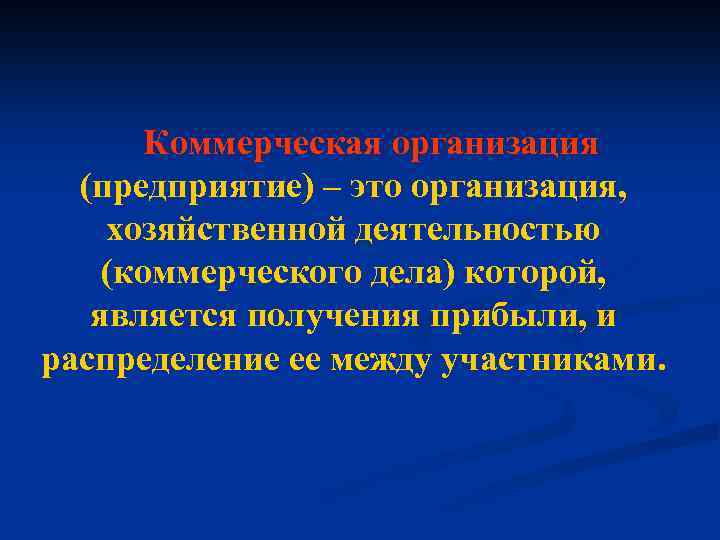 Коммерческая организация (предприятие) – это организация, хозяйственной деятельностью (коммерческого дела) которой, является получения прибыли, и распределение ее между участниками.